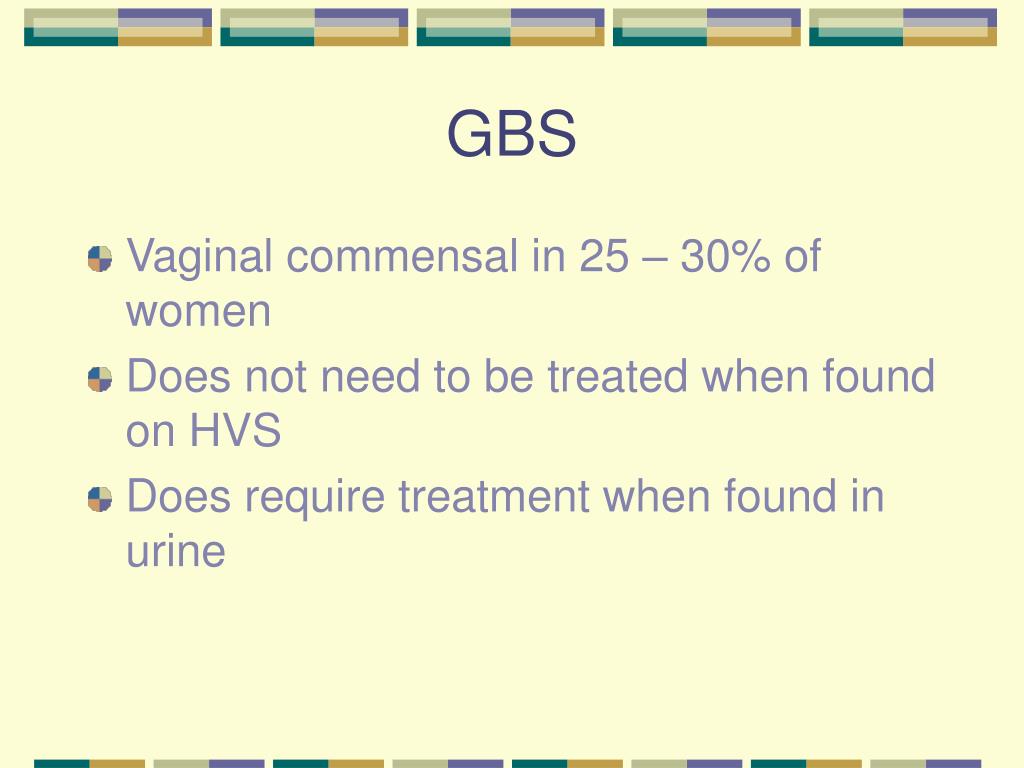 GBS

Vaginal commensal in 25 – 30% of women

Does not need to be treated when found on HVS

Does require treatment when found in urine